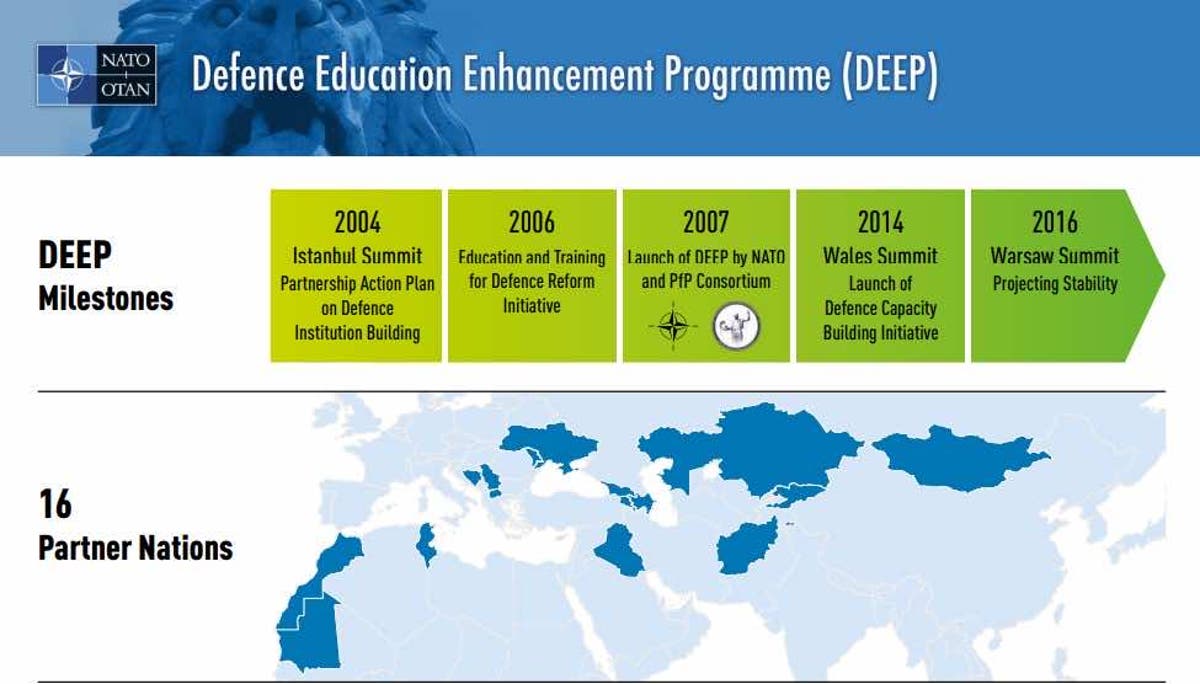 NATO
OTAN

Defence Education Enhancement Programme (DEEP)

DEEP
Milestones

2004
Istanbul Summit
Partnership Action Plan on Defence Institution Building

2006
Education and Training for Defence Reform Initiative

2007
Launch of DEEP by NATO and PfP Consortium

2014
Wales Summit
Launch of Defence Capacity Building Initiative

2016
Warsaw Summit
Projecting Stability

16
Partner Nations